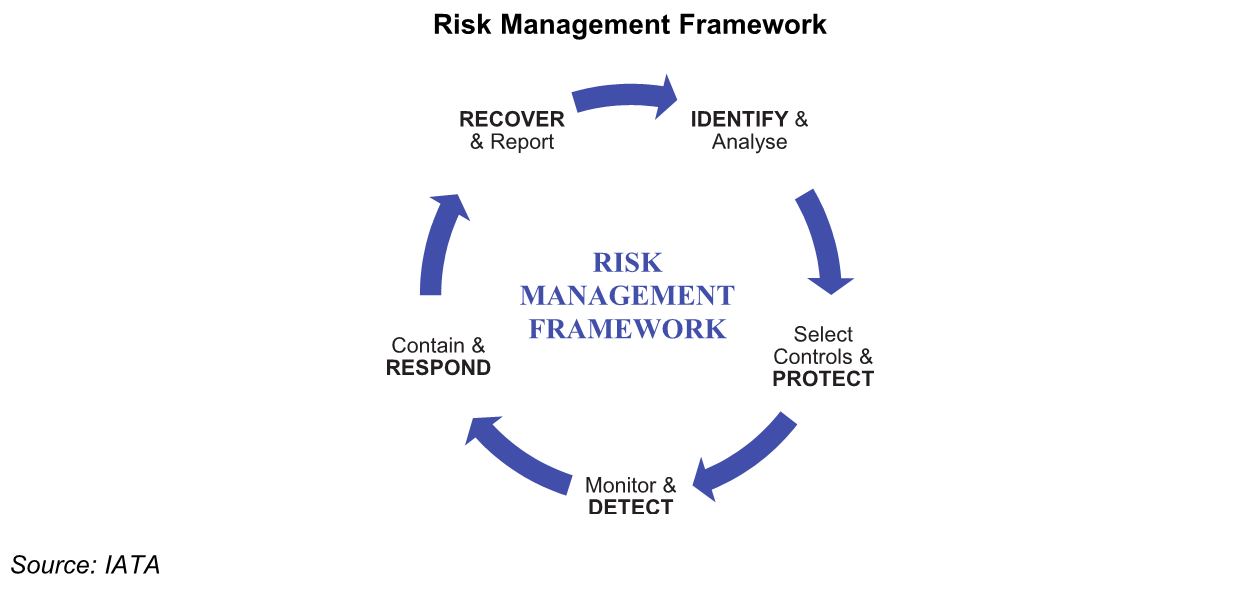 Risk Management Framework

RECOVER & Report

IDENTIFY & Analyse

RISK MANAGEMENT FRAMEWORK

Select Controls & PROTECT

Monitor & DETECT

Contain & RESPOND

Source: IATA